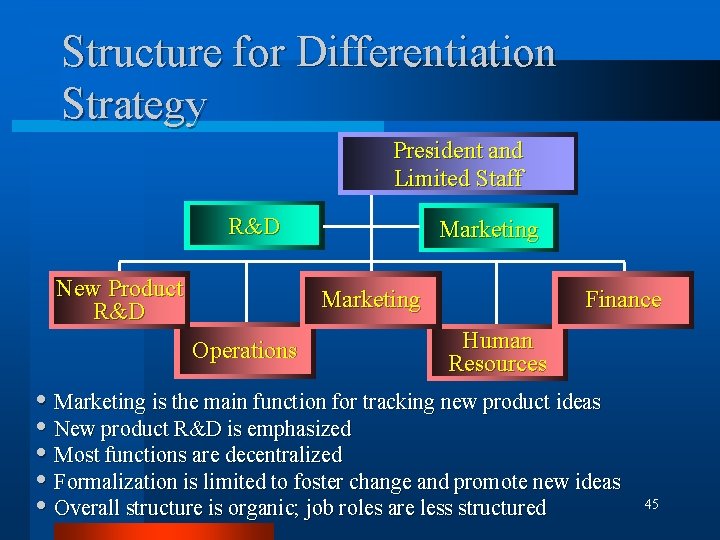 Structure for Differentiation Strategy

President and Limited Staff

R&D

Marketing

New Product R&D

Operations

Marketing

Human Resources

Finance

• Marketing is the main function for tracking new product ideas
• New product R&D is emphasized
• Most functions are decentralized
• Formalization is limited to foster change and promote new ideas
• Overall structure is organic; job roles are less structured

45